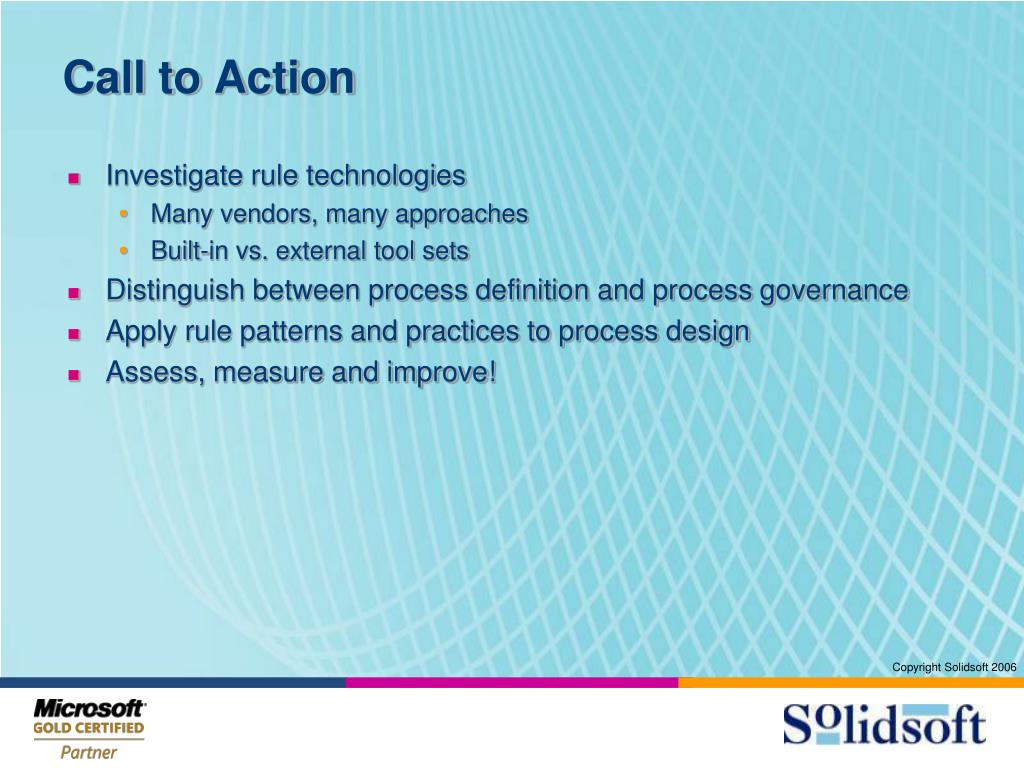 Call to Action

- Investigate rule technologies
  - Many vendors, many approaches
  - Built-in vs. external tool sets
- Distinguish between process definition and process governance
- Apply rule patterns and practices to process design
- Assess, measure and improve!

Copyright Solidsoft 2006

Microsoft
GOLD CERTIFIED
Partner

Solidsoft